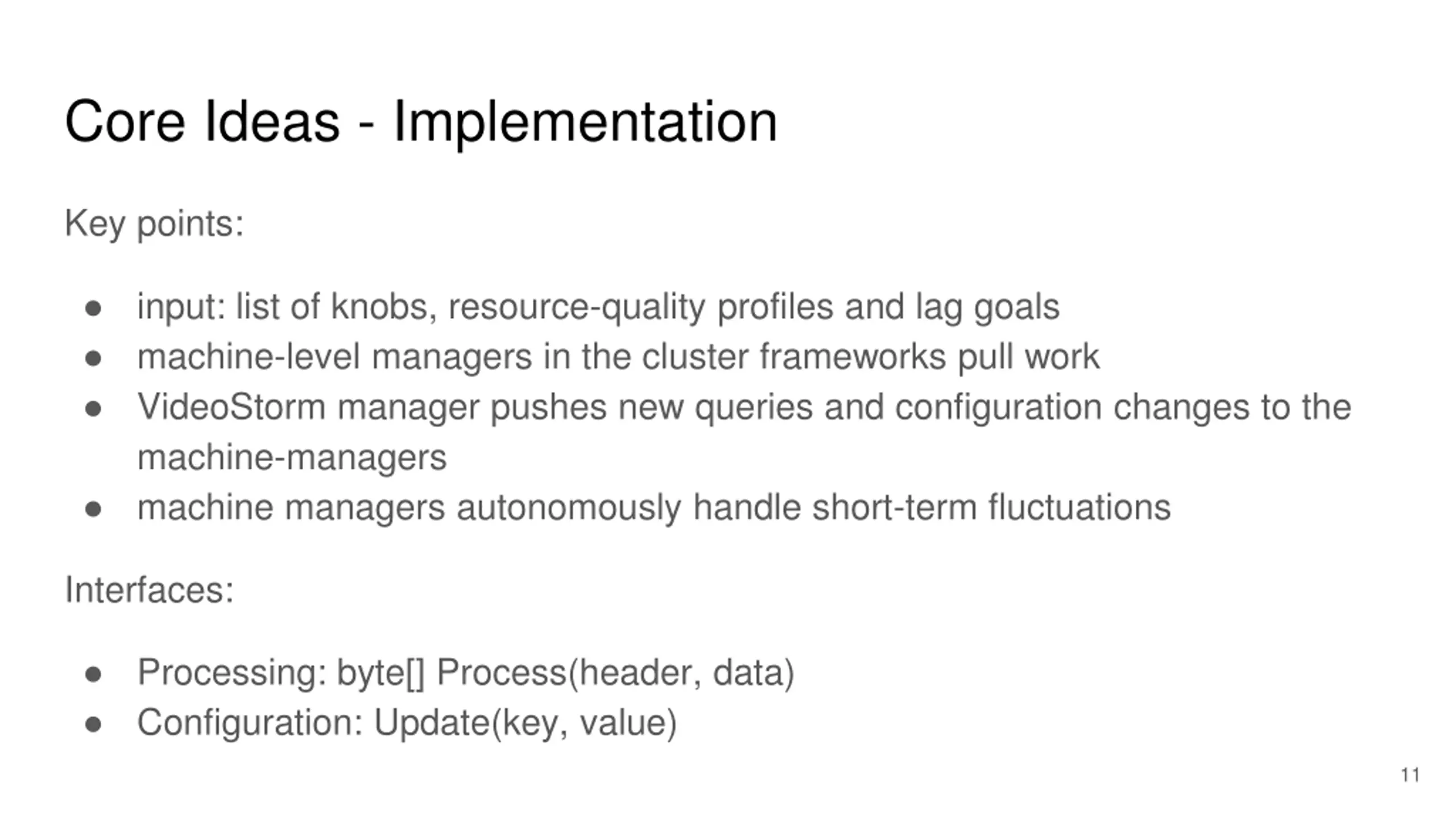 Core Ideas - Implementation

Key points:

● input: list of knobs, resource-quality profiles and lag goals
● machine-level managers in the cluster frameworks pull work
● VideoStorm manager pushes new queries and configuration changes to the machine-managers
● machine managers autonomously handle short-term fluctuations

Interfaces:

● Processing: byte[] Process(header, data)
● Configuration: Update(key, value)

11